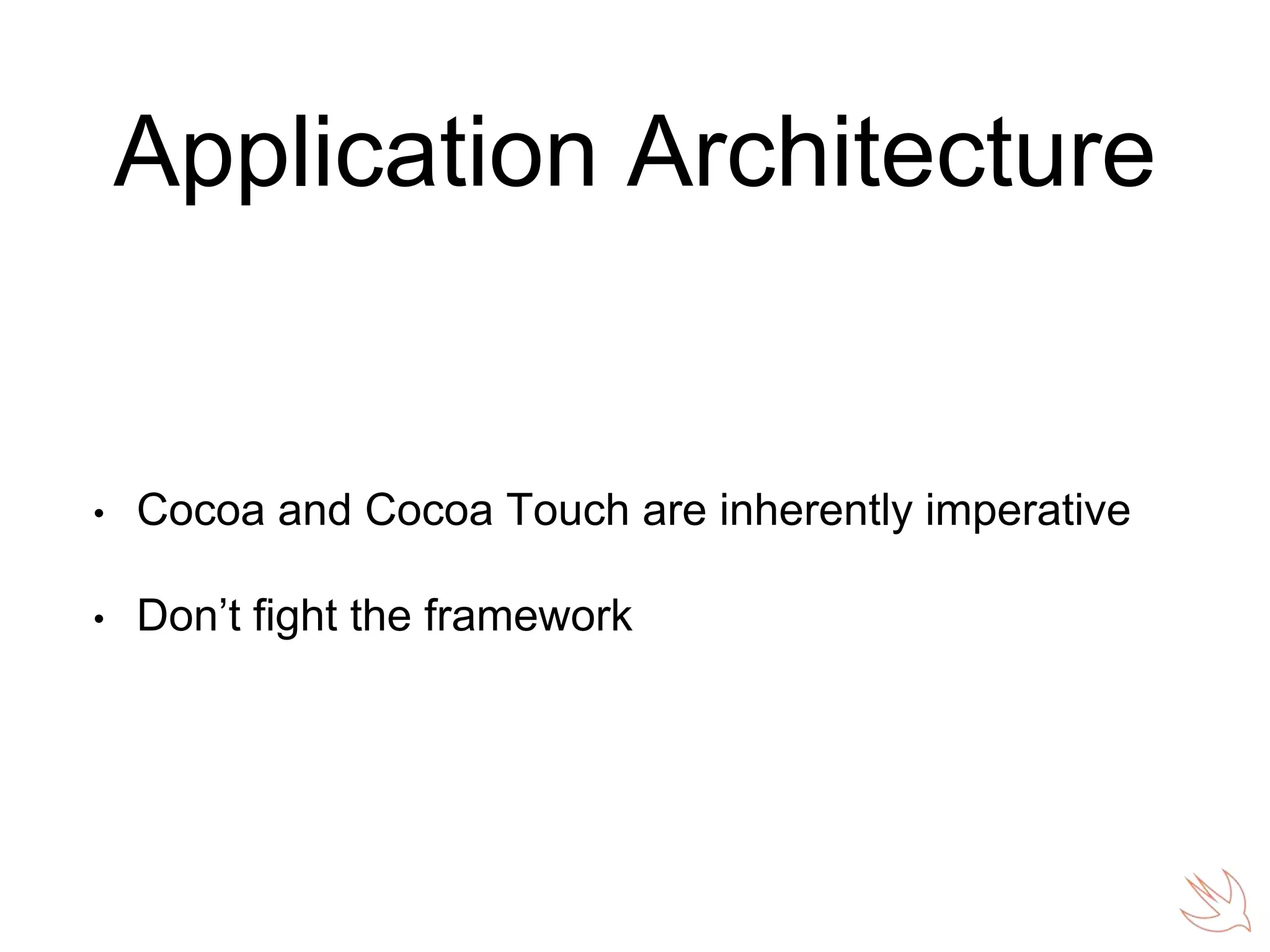 Application Architecture

• Cocoa and Cocoa Touch are inherently imperative

• Don’t fight the framework